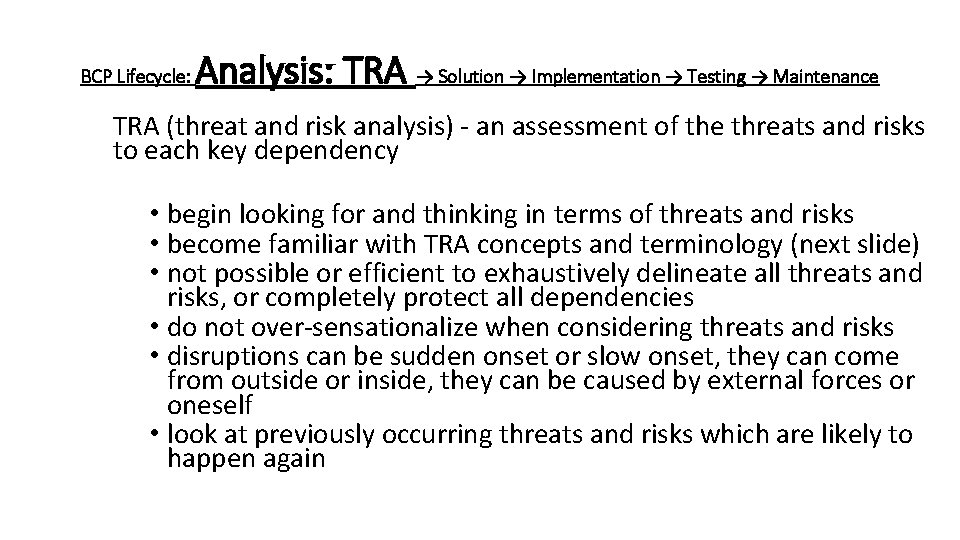 BCP Lifecycle: Analysis: TRA → Solution → Implementation → Testing → Maintenance

TRA (threat and risk analysis) - an assessment of the threats and risks to each key dependency

• begin looking for and thinking in terms of threats and risks
• become familiar with TRA concepts and terminology (next slide)
• not possible or efficient to exhaustively delineate all threats and risks, or completely protect all dependencies
• do not over-sensationalize when considering threats and risks
• disruptions can be sudden onset or slow onset, they can come from outside or inside, they can be caused by external forces or oneself
• look at previously occurring threats and risks which are likely to happen again